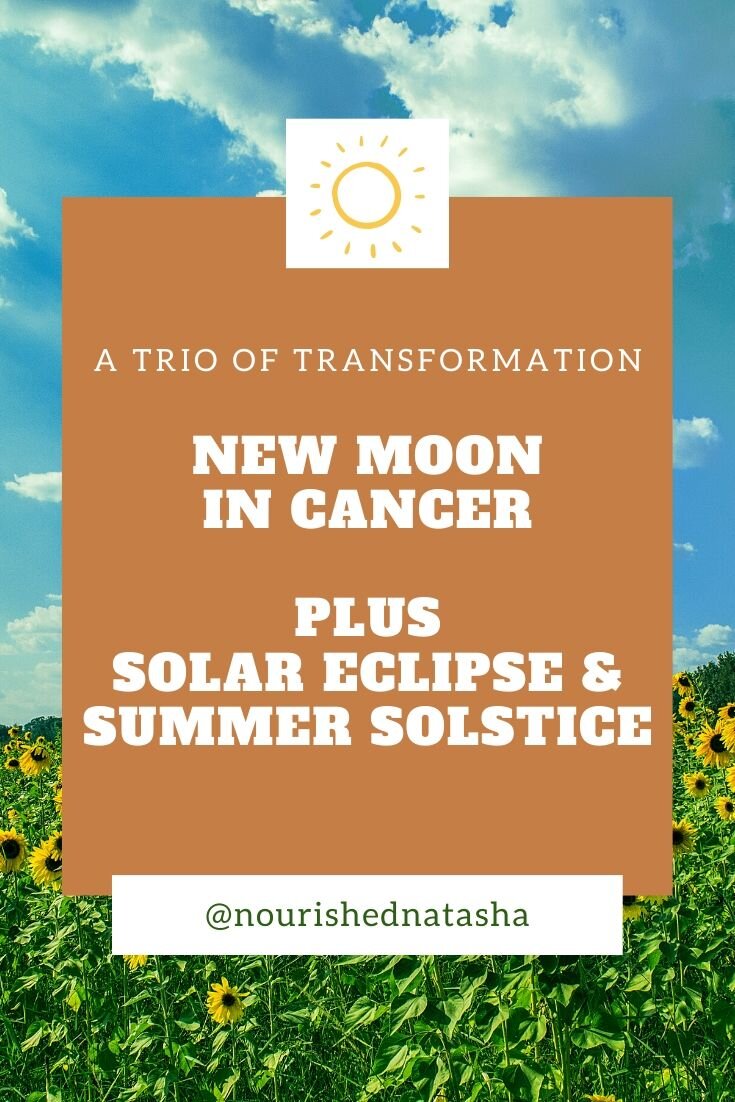 A TRIO OF TRANSFORMATION

NEW MOON IN CANCER

PLUS SOLAR ECLIPSE & SUMMER SOLSTICE

@nourishednatasha